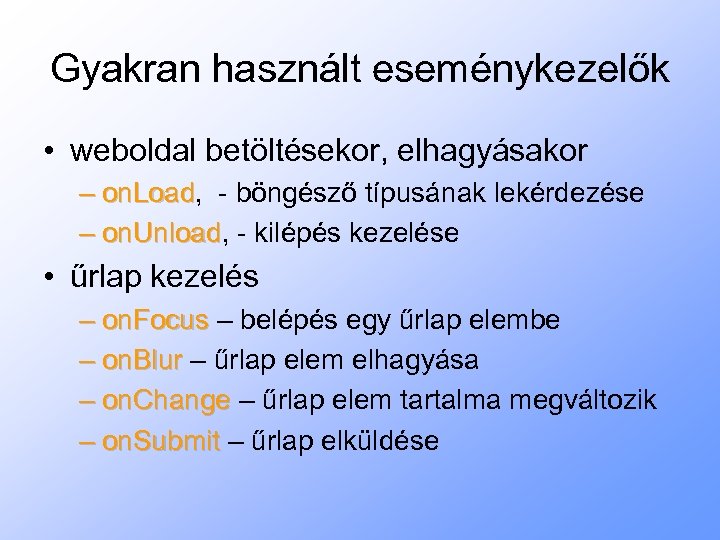 Gyakran használt eseménykezelők

• weboldal betöltésekor, elhagyásakor
  – onLoad, - böngésző típusának lekérdezése
  – onUnload, - kilépés kezelése
• űrlap kezelés
  – onFocus – belépés egy űrlap elembe
  – onBlur – űrlap elem elhagyása
  – onChange – űrlap elem tartalma megváltozik
  – onSubmit – űrlap elküldése